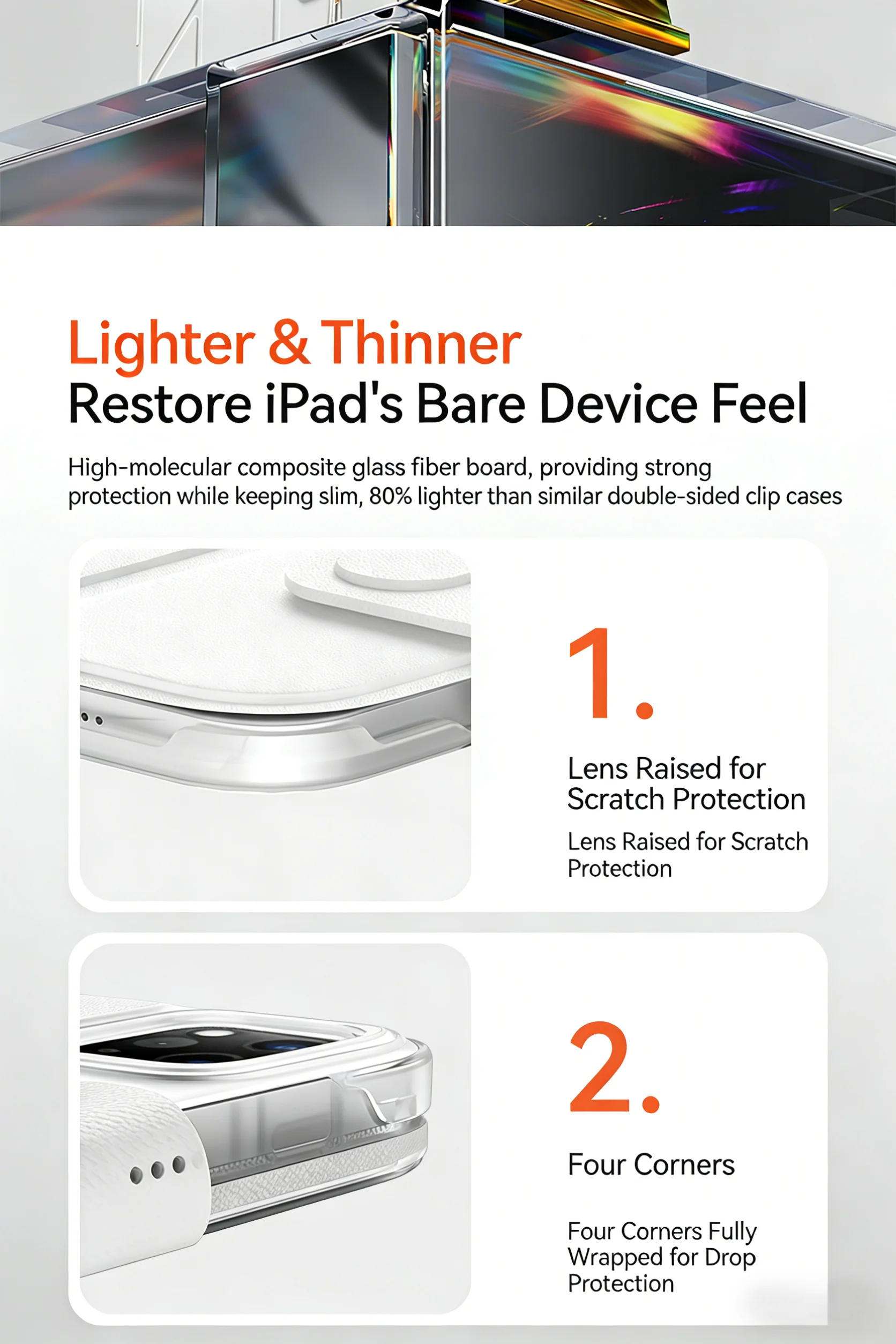 Lighter & Thinner
Restore iPad's Bare Device Feel

High-molecular composite glass fiber board, providing strong protection while keeping slim, 80% lighter than similar double-sided clip cases

1.

Lens Raised for Scratch Protection

Lens Raised for Scratch Protection

2.

Four Corners

Four Corners Fully Wrapped for Drop Protection